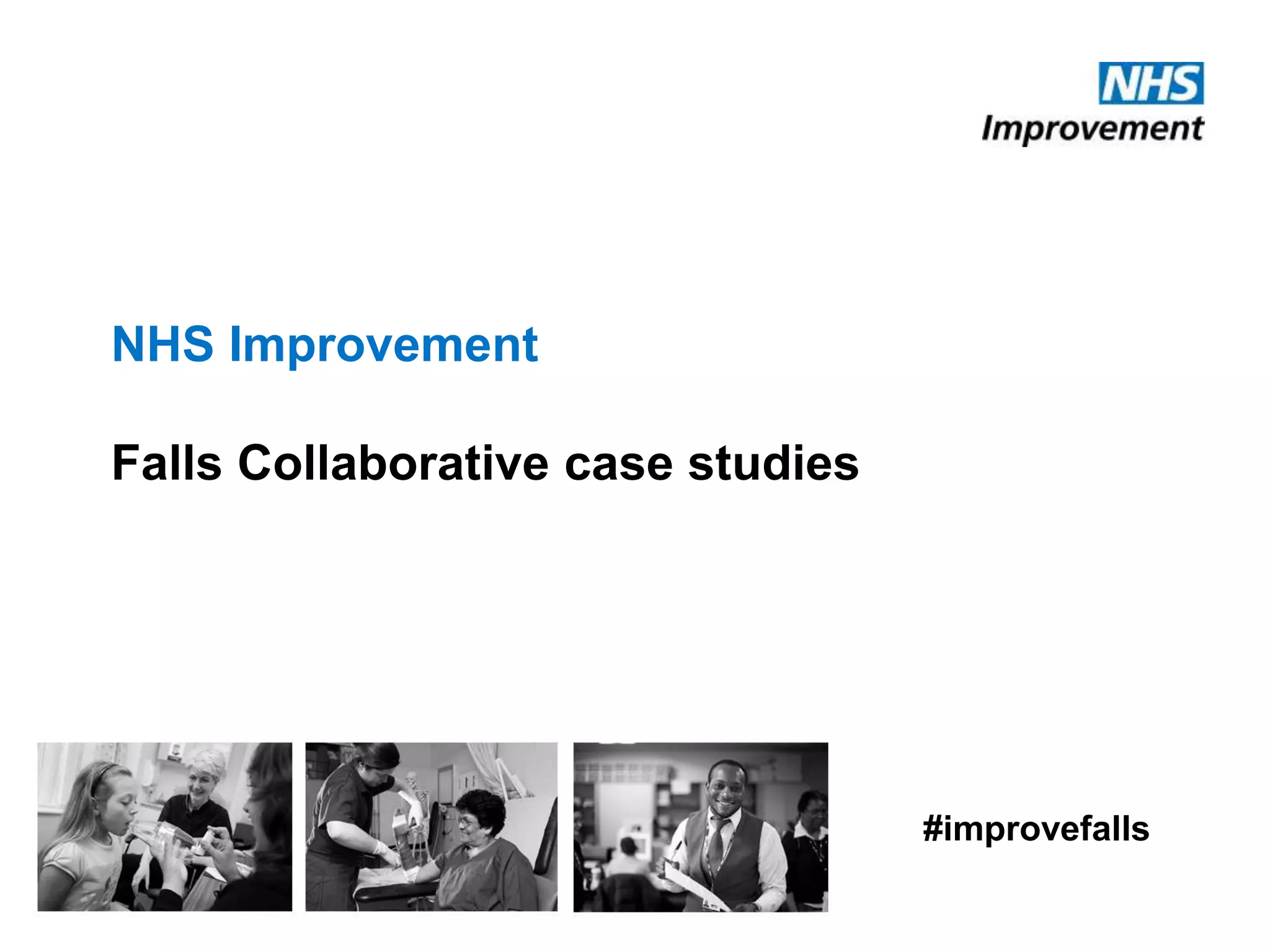 NHS
Improvement

NHS Improvement

Falls Collaborative case studies

#improvefalls